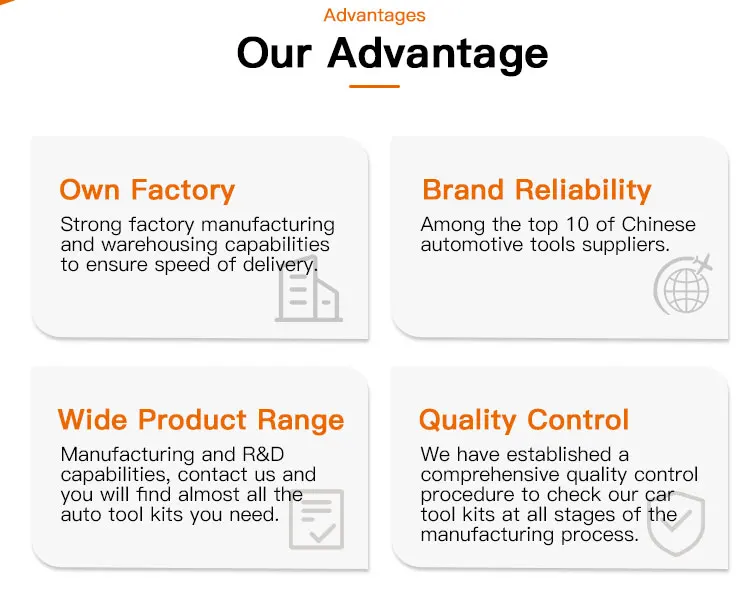 Advantages

Our Advantage

Own Factory

Strong factory manufacturing and warehousing capabilities to ensure speed of delivery.

Brand Reliability

Among the top 10 of Chinese automotive tools suppliers.

Wide Product Range

Manufacturing and R&D capabilities, contact us and you will find almost all the auto tool kits you need.

Quality Control

We have established a comprehensive quality control procedure to check our car tool kits at all stages of the manufacturing process.